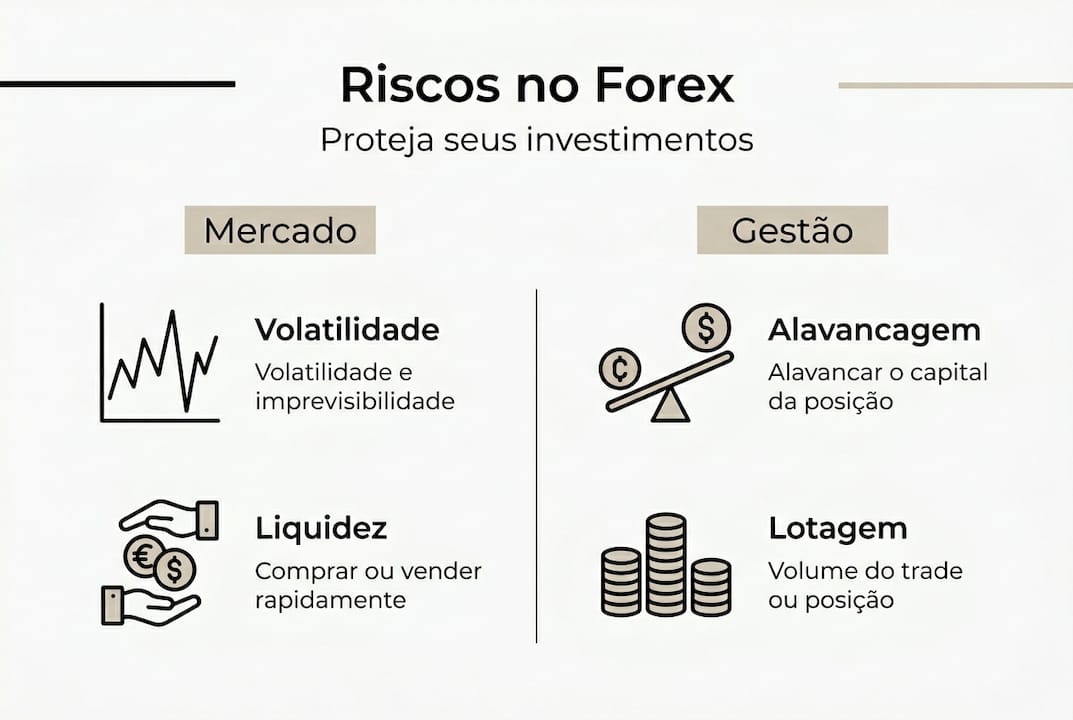 Riscos no Forex

Proteja seus investimentos

Mercado

Volatilidade

Volatilidade e imprevisibilidade

Liquidez

Comprar ou vender rapidamente

Gestão

Alavancagem

Alavancar o capital da posição

Lotagem

Volume do trade ou posição